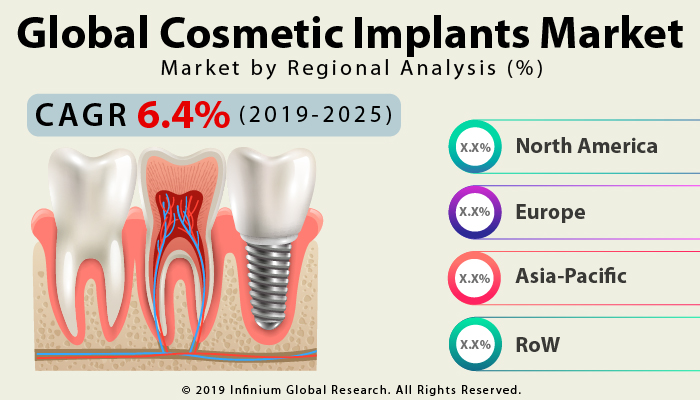 Global Cosmetic Implants Market

Market by Regional Analysis (%)

CAGR 6.4% (2019-2025)

X.X% North America

X.X% Europe

X.X% Asia-Pacific

X.X% RoW

© 2019 Infinium Global Research. All Rights Reserved.